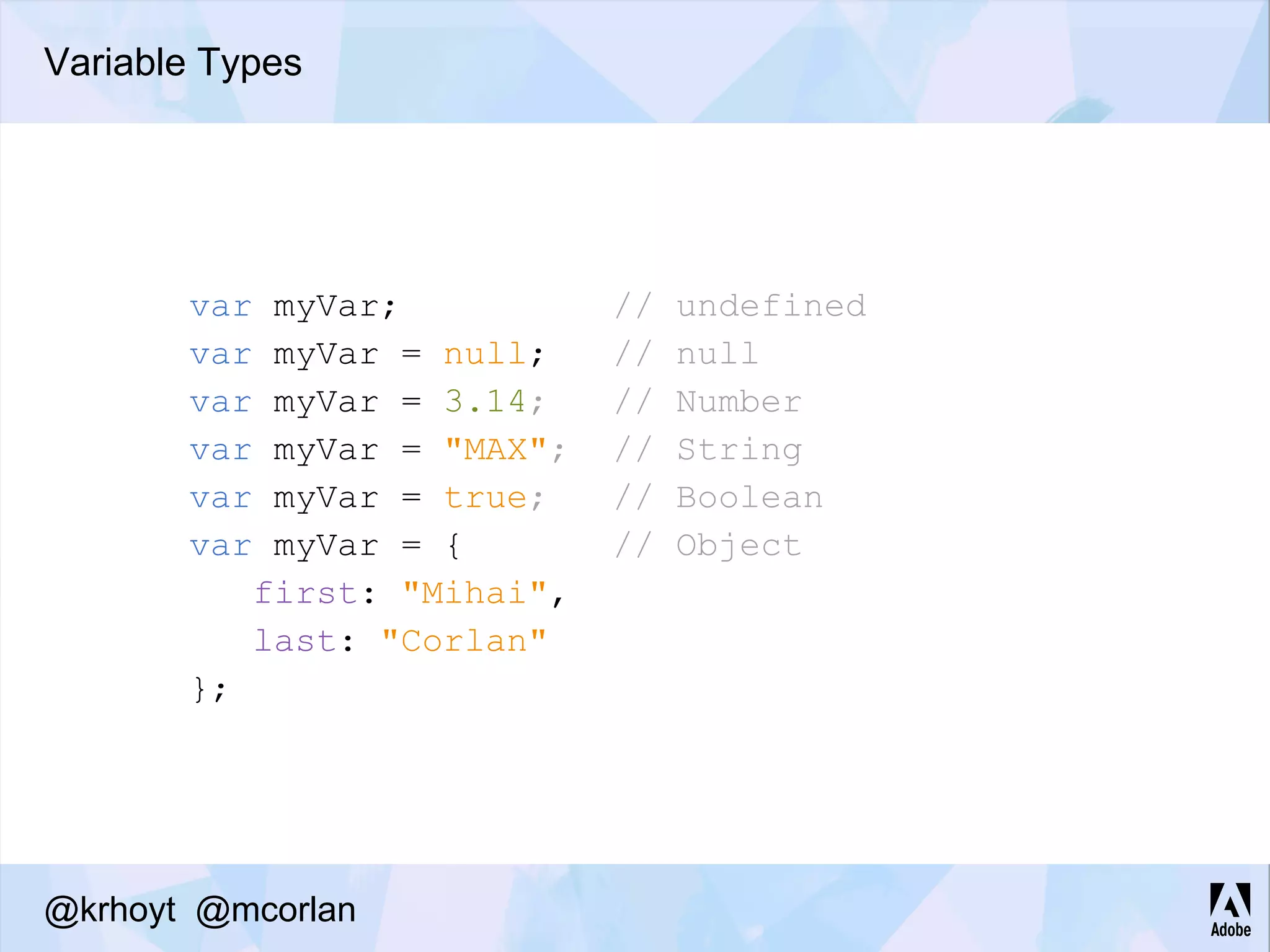 Variable Types

var myVar; // undefined
var myVar = null; // null
var myVar = 3.14; // Number
var myVar = "MAX"; // String
var myVar = true; // Boolean
var myVar = { // Object
first: "Mihai",
last: "Corlan"
};

@krhoyt @mcorlan

Adobe